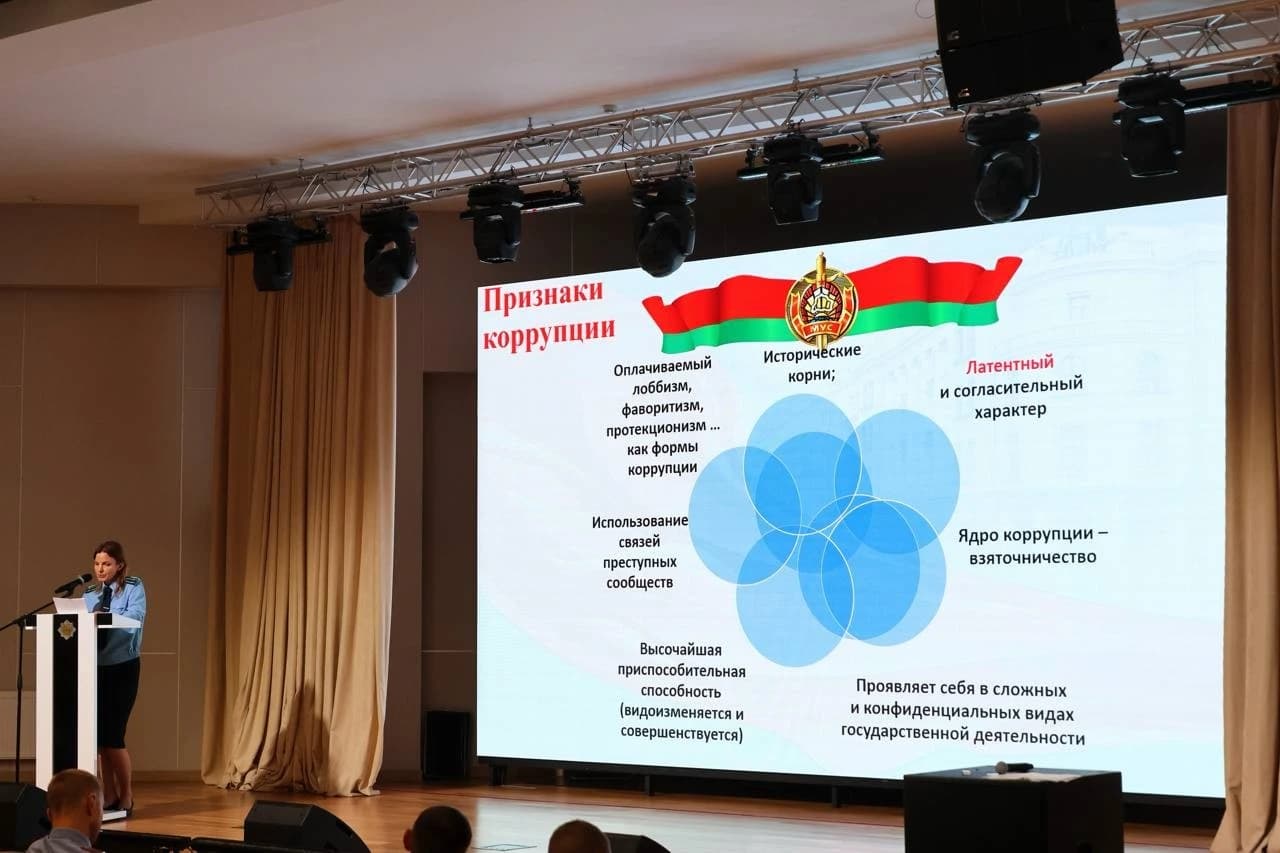 Признаки коррупции

МУС

Оплачиваемый лоббизм, фаворитизм, протекционизм … как формы коррупции

Исторические корни;

Латентный и согласительный характер

Использование связей преступных сообществ

Ядро коррупции – взяточничество

Высочайшая приспособительная способность (видоизменяется и совершенствуется)

Проявляет себя в сложных и конфиденциальных видах государственной деятельности